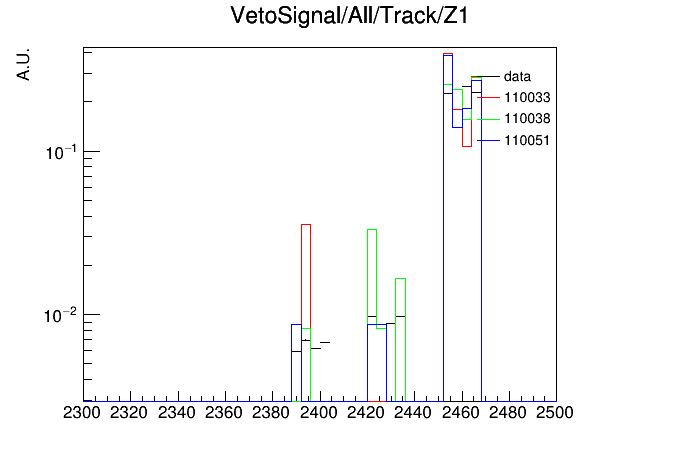 VetoSignal/All/Track/Z1

A.U.

data
110033
110038
110051

$10^{-1}$

$10^{-2}$

2300 2320 2340 2360 2380 2400 2420 2440 2460 2480 2500